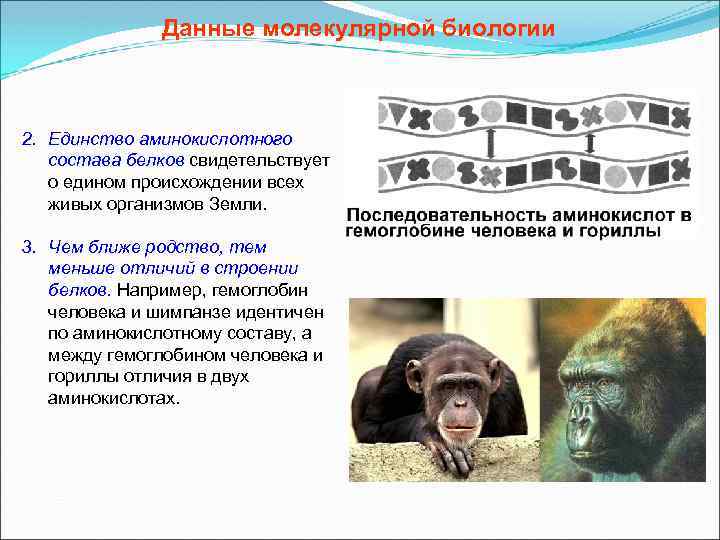 Данные молекулярной биологии

2. Единство аминокислотного состава белков свидетельствует о едином происхождении всех живых организмов Земли.

3. Чем ближе родство, тем меньше отличий в строении белков. Например, гемоглобин человека и шимпанзе идентичен по аминокислотному составу, а между гемоглобином человека и гориллы отличия в двух аминокислотах.

Последовательность аминокислот в гемоглобине человека и гориллы